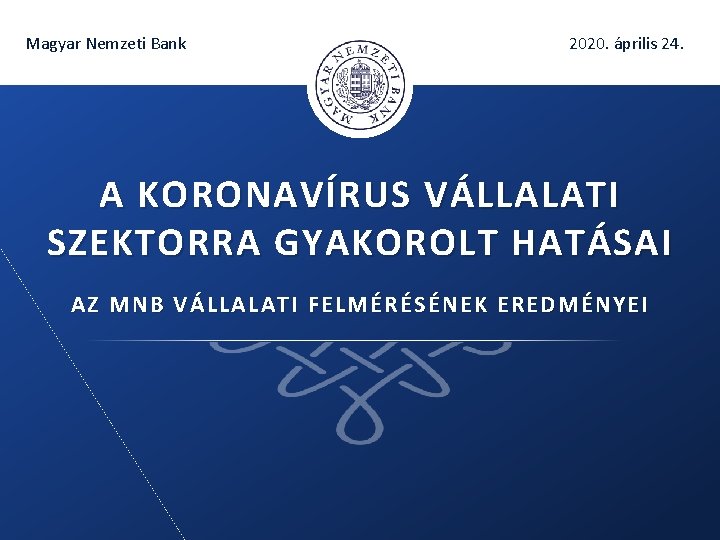 Magyar Nemzeti Bank

2020. április 24.

MAGYAR NEMZETI BANK

A KORONAVÍRUS VÁLLALATI SZEKTORRA GYAKOROLT HATÁSAI

AZ MNB VÁLLALATI FELMÉRÉSÉNEK EREDMÉNYEI